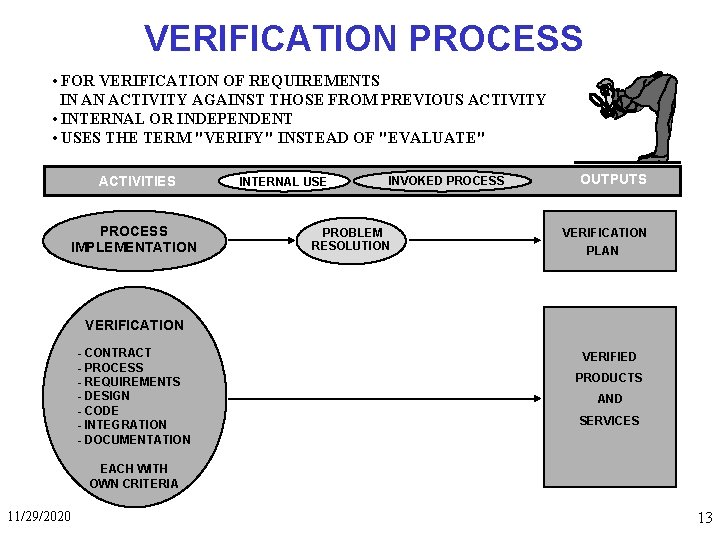 VERIFICATION PROCESS

• FOR VERIFICATION OF REQUIREMENTS IN AN ACTIVITY AGAINST THOSE FROM PREVIOUS ACTIVITY
• INTERNAL OR INDEPENDENT
• USES THE TERM "VERIFY" INSTEAD OF "EVALUATE"

ACTIVITIES INTERNAL USE INVOKED PROCESS OUTPUTS

PROCESS IMPLEMENTATION

PROBLEM RESOLUTION

VERIFICATION PLAN

VERIFICATION
- CONTRACT
- PROCESS
- REQUIREMENTS
- DESIGN
- CODE
- INTEGRATION
- DOCUMENTATION

EACH WITH OWN CRITERIA

VERIFIED PRODUCTS AND SERVICES

11/29/2020

13